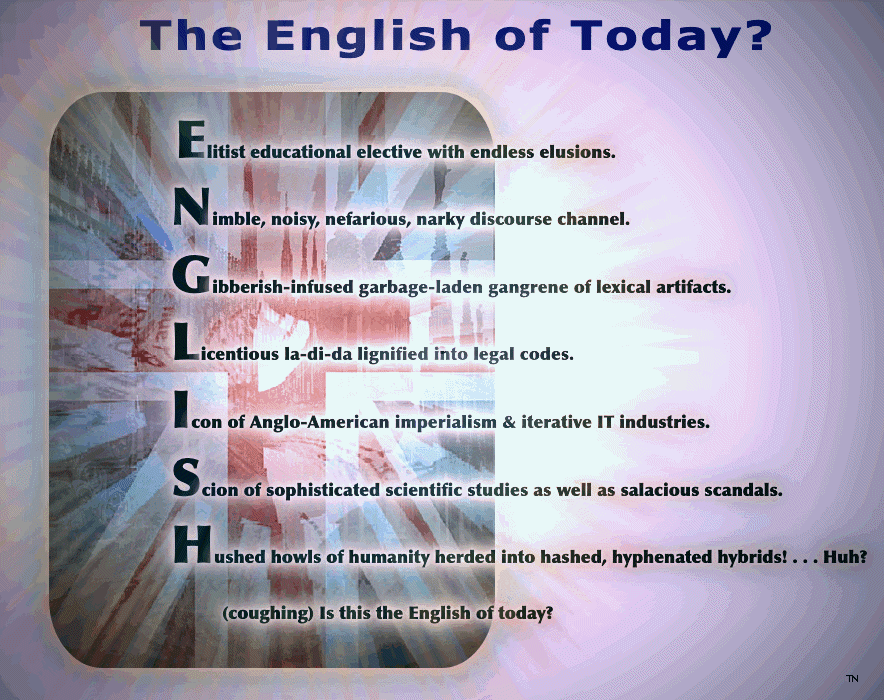 The English of Today?

Elitist educational elective with endless elusions.

Nimble, noisy, nefarious, narky discourse channel.

Gibberish-infused garbage-laden gangrene of lexical artifacts.

Licentious la-di-da lignified into legal codes.

Icon of Anglo-American imperialism & iterative IT industries.

Scion of sophisticated scientific studies as well as salacious scandals.

Hushed howls of humanity herded into hashed, hyphenated hybrids! . . . Huh?

(coughing) Is this the English of today?

TN